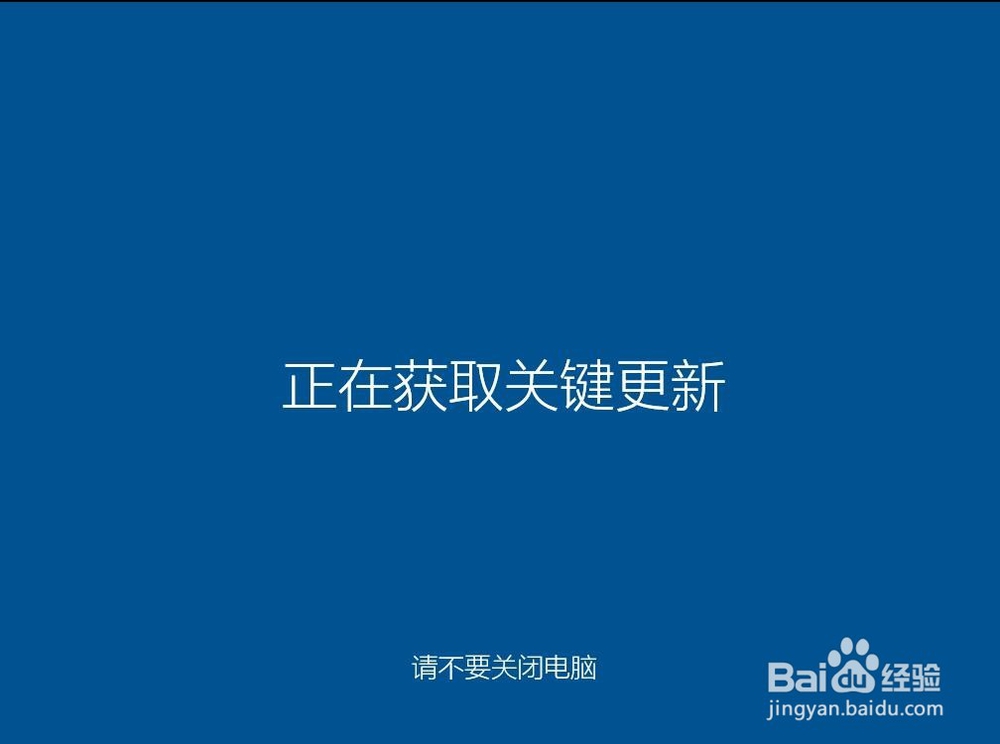 正在获取关键更新

请不要关闭电脑

Baidu经验
jingyan.baidu.com